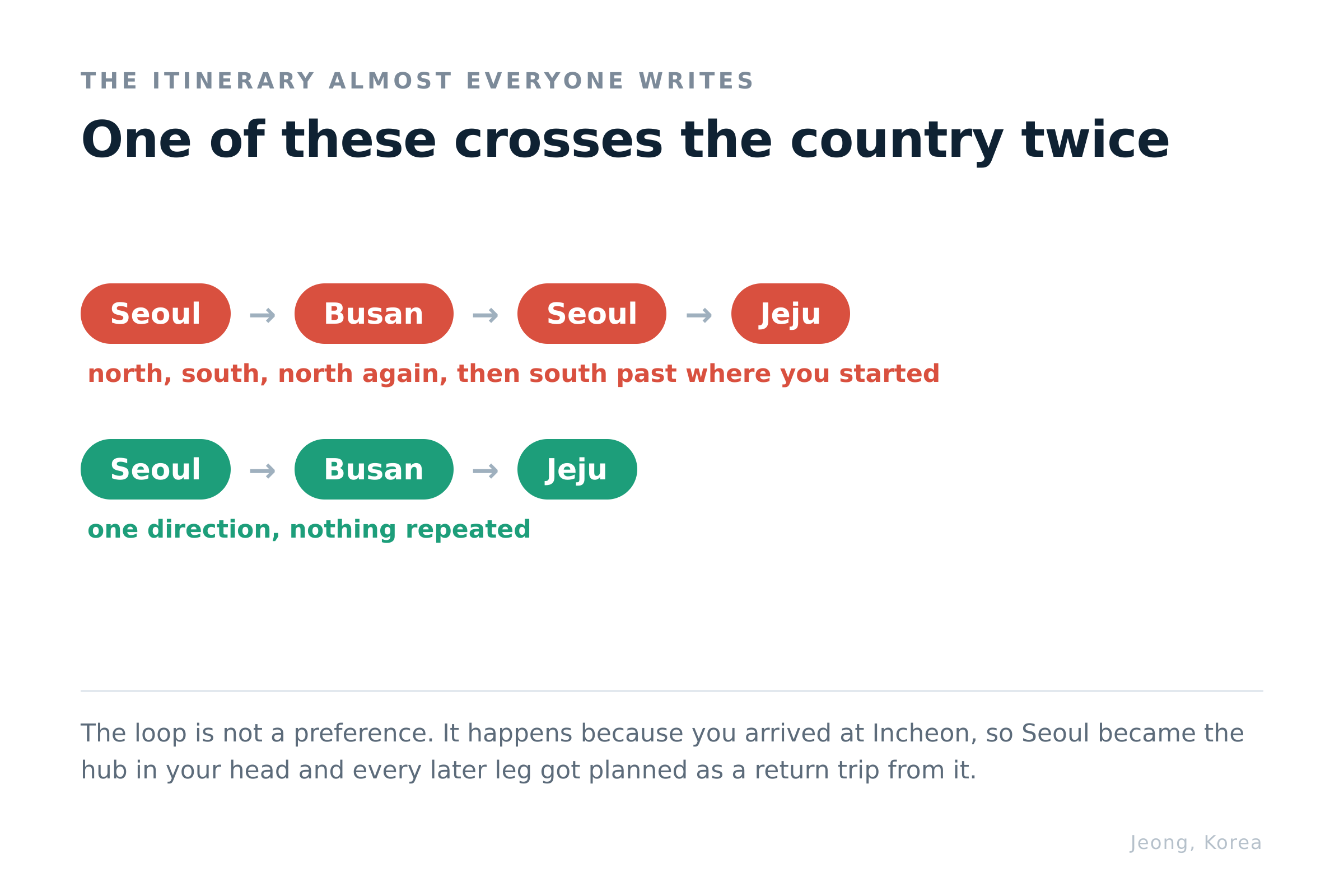 THE ITINERARY ALMOST EVERYONE WRITES

One of these crosses the country twice

Seoul → Busan → Seoul → Jeju

north, south, north again, then south past where you started

Seoul → Busan → Jeju

one direction, nothing repeated

The loop is not a preference. It happens because you arrived at Incheon, so Seoul became the hub in your head and every later leg got planned as a return trip from it.

Jeong, Korea